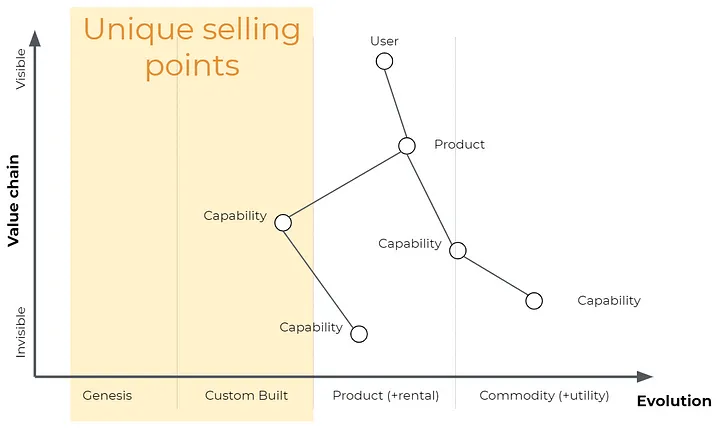 Unique selling points

Visible

Value chain

Invisible

User

Product

Capability

Capability

Capability

Capability

Genesis

Custom Built

Product (+rental)

Commodity (+utility)

Evolution